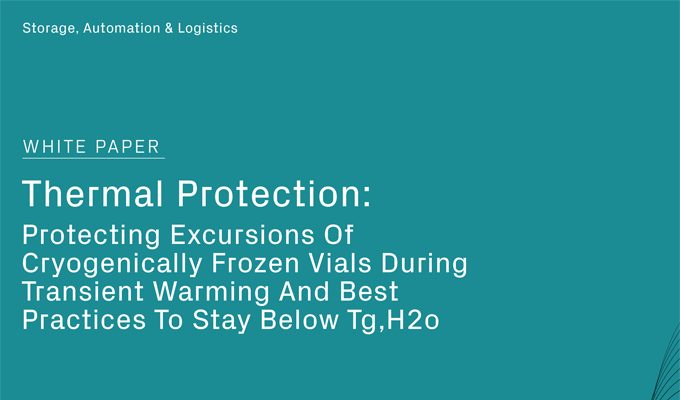 Storage, Automation & Logistics

WHITE PAPER

Thermal Protection:

Protecting Excursions Of Cryogenically Frozen Vials During Transient Warming And Best Practices To Stay Below Tg,H2o